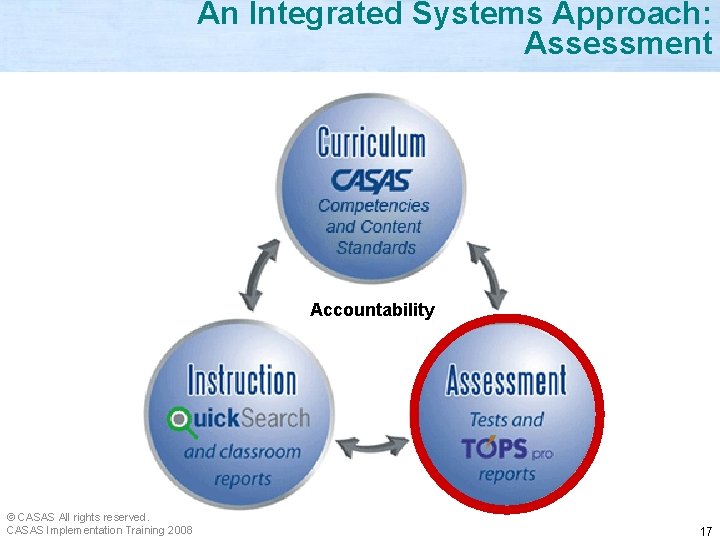 An Integrated Systems Approach: Assessment

Curriculum
CASAS
Competencies and Content Standards

Accountability

Instruction
QuickSearch
and classroom reports

Assessment
Tests and
TOPS pro
reports

© CASAS All rights reserved.
CASAS Implementation Training 2008

17